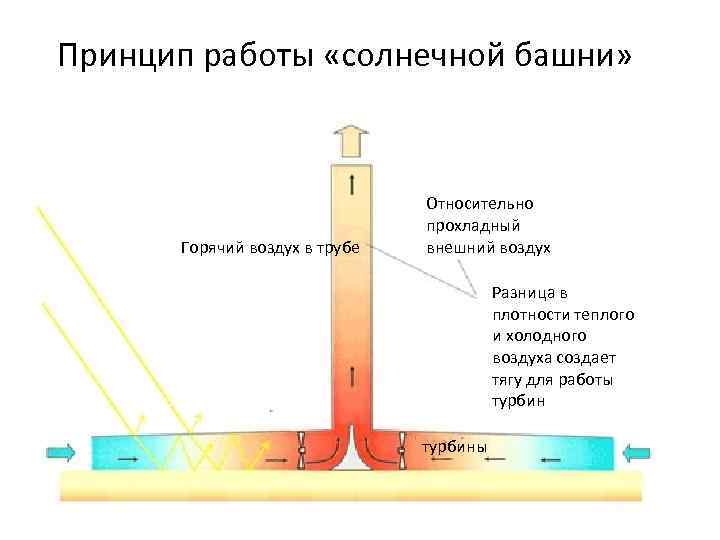 Принцип работы «солнечной башни»

Горячий воздух в трубе

Относительно прохладный внешний воздух

Разница в плотности теплого и холодного воздуха создает тягу для работы турбин

турбины